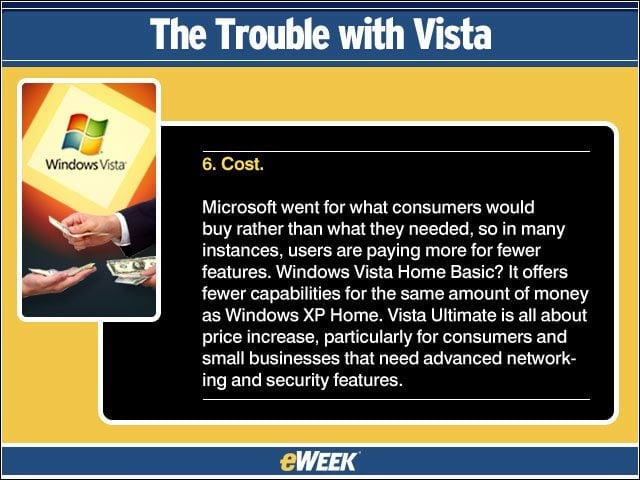 The Trouble with Vista

Windows Vista

6. Cost.

Microsoft went for what consumers would buy rather than what they needed, so in many instances, users are paying more for fewer features. Windows Vista Home Basic? It offers fewer capabilities for the same amount of money as Windows XP Home. Vista Ultimate is all about price increase, particularly for consumers and small businesses that need advanced networking and security features.

eWEEK